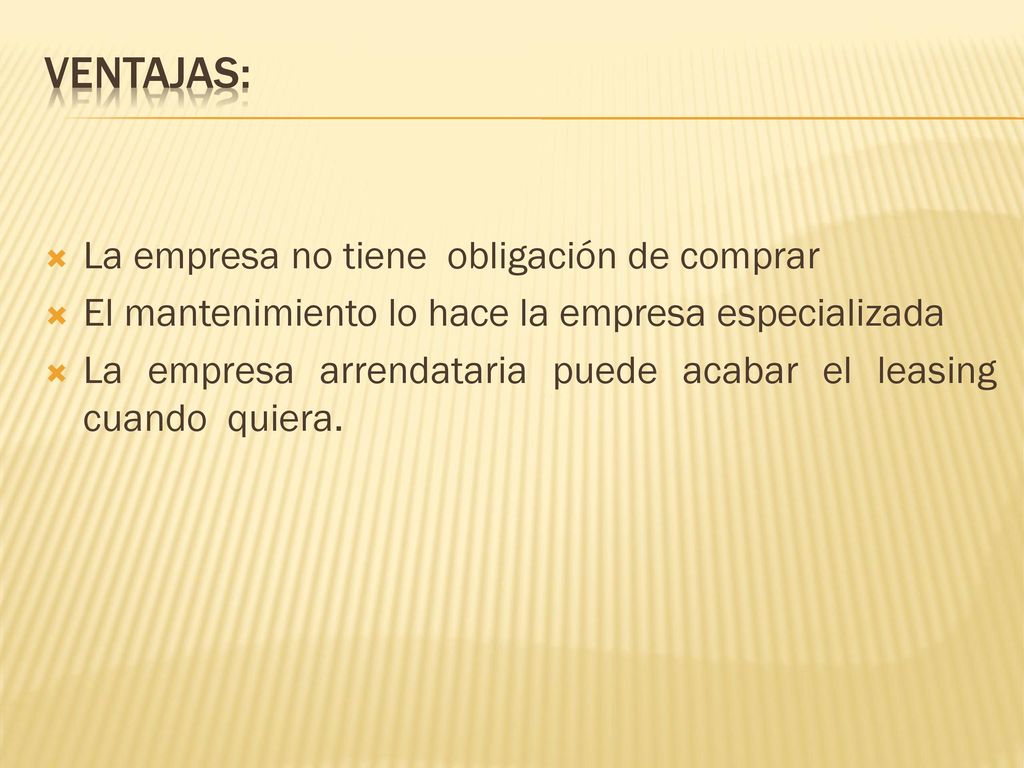 VENTAJAS:

La empresa no tiene obligación de comprar
El mantenimiento lo hace la empresa especializada
La empresa arrendataria puede acabar el leasing cuando quiera.